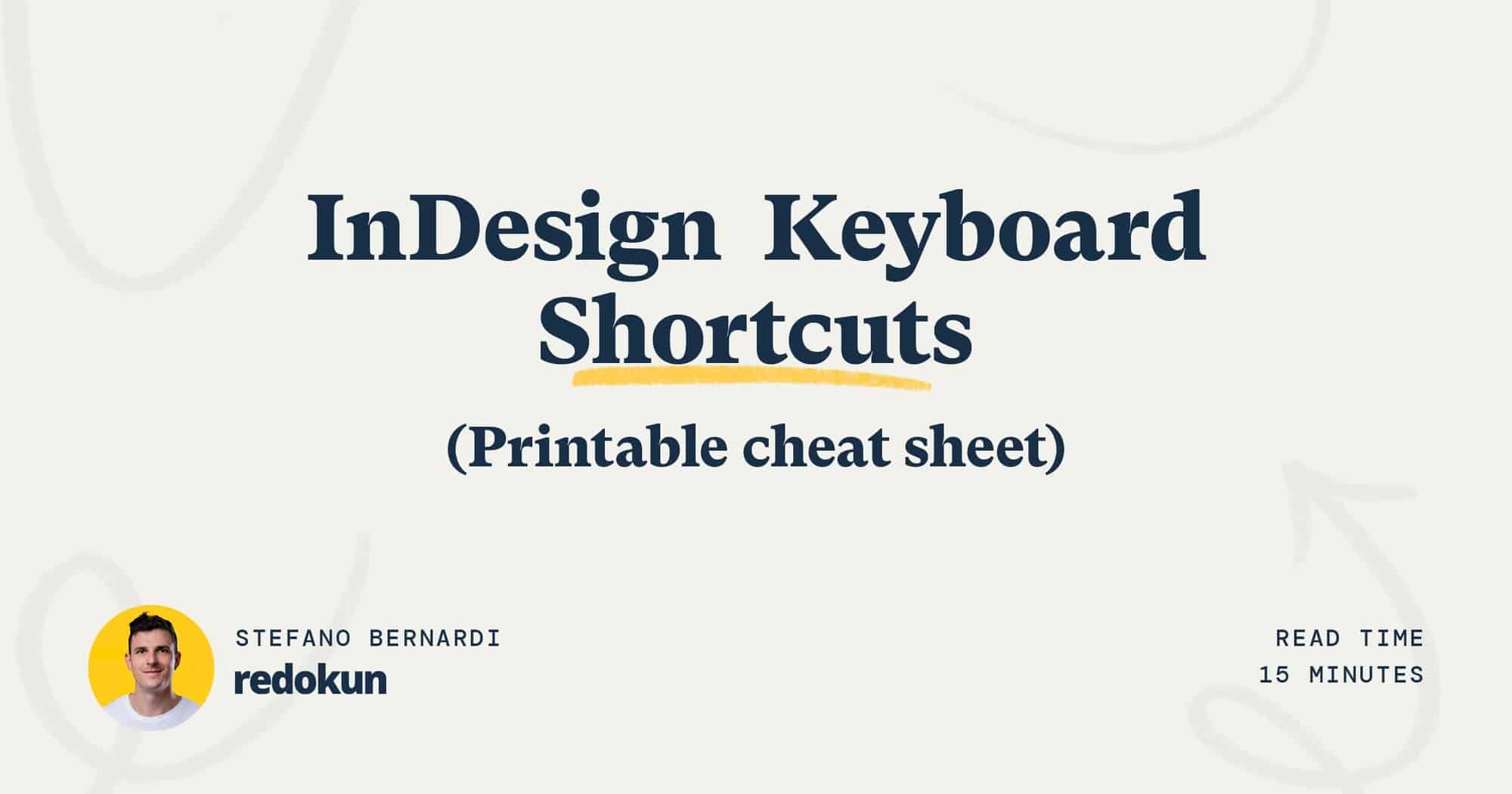 InDesign Keyboard Shortcuts

(Printable cheat sheet)

STEFANO BERNARDI
redokun

READ TIME
15 MINUTES